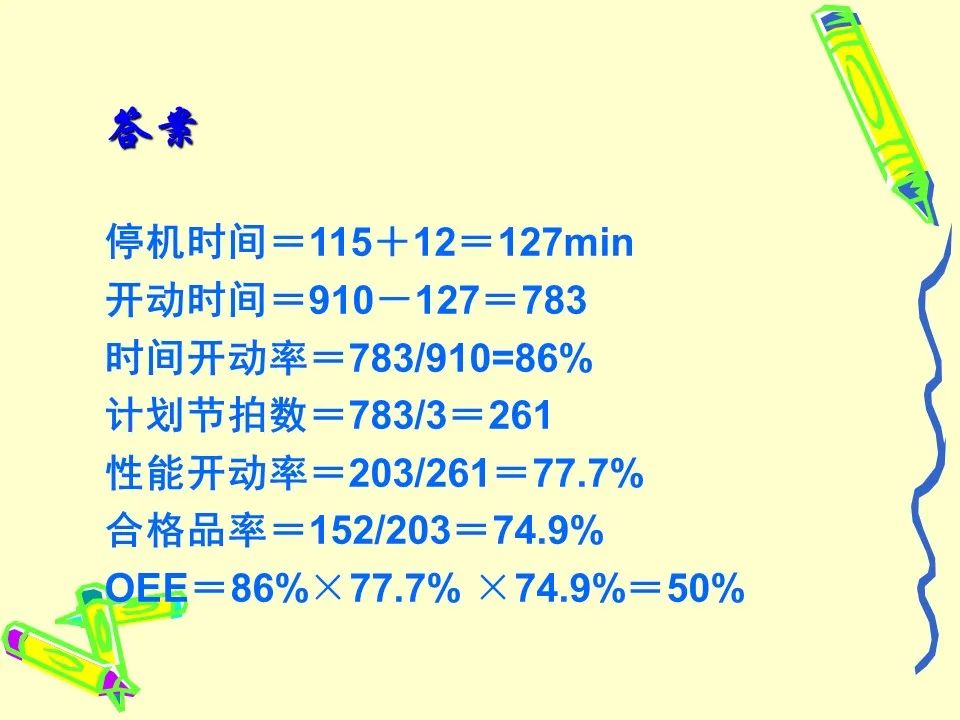 答案

停机时间＝115＋12＝127min
开动时间＝910－127＝783
时间开动率＝783/910=86%
计划节拍数＝783/3＝261
性能开动率＝203/261＝77.7%
合格品率＝152/203＝74.9%
OEE＝86%×77.7% ×74.9%＝50%